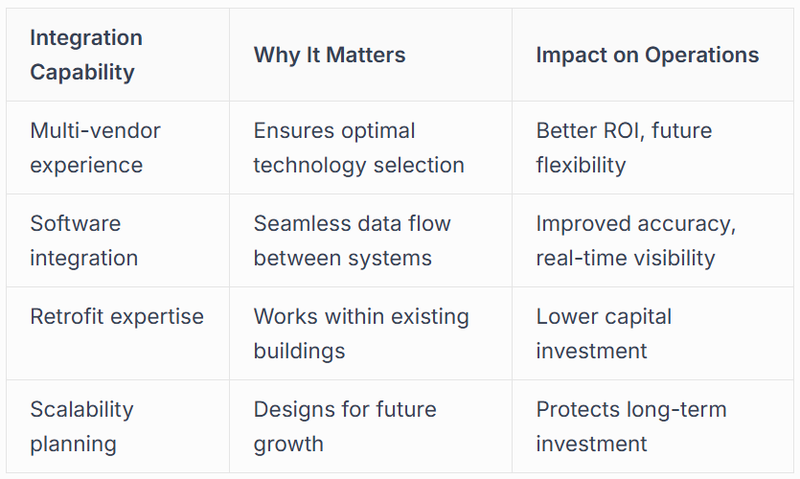 | Integration Capability | Why It Matters | Impact on Operations |
|---|---|---|
| Multi-vendor experience | Ensures optimal technology selection | Better ROI, future flexibility |
| Software integration | Seamless data flow between systems | Improved accuracy, real-time visibility |
| Retrofit expertise | Works within existing buildings | Lower capital investment |
| Scalability planning | Designs for future growth | Protects long-term investment |